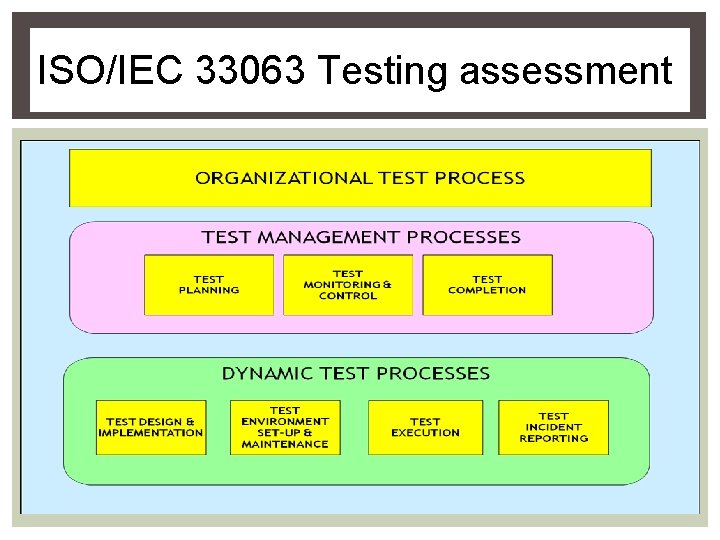 ISO/IEC 33063 Testing assessment

ORGANIZATIONAL TEST PROCESS

TEST MANAGEMENT PROCESSES

TEST PLANNING

TEST MONITORING & CONTROL

TEST COMPLETION

DYNAMIC TEST PROCESSES

TEST DESIGN & IMPLEMENTATION

TEST ENVIRONMENT SET-UP & MAINTENANCE

TEST EXECUTION

TEST INCIDENT REPORTING